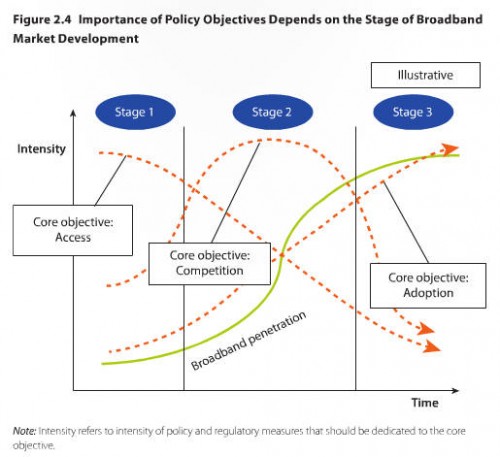 Figure 2.4 Importance of Policy Objectives Depends on the Stage of Broadband Market Development

Illustrative

Stage 1

Stage 2

Stage 3

Intensity

Core objective: Access

Core objective: Competition

Core objective: Adoption

Broadband penetration

Time

Note: Intensity refers to intensity of policy and regulatory measures that should be dedicated to the core objective.